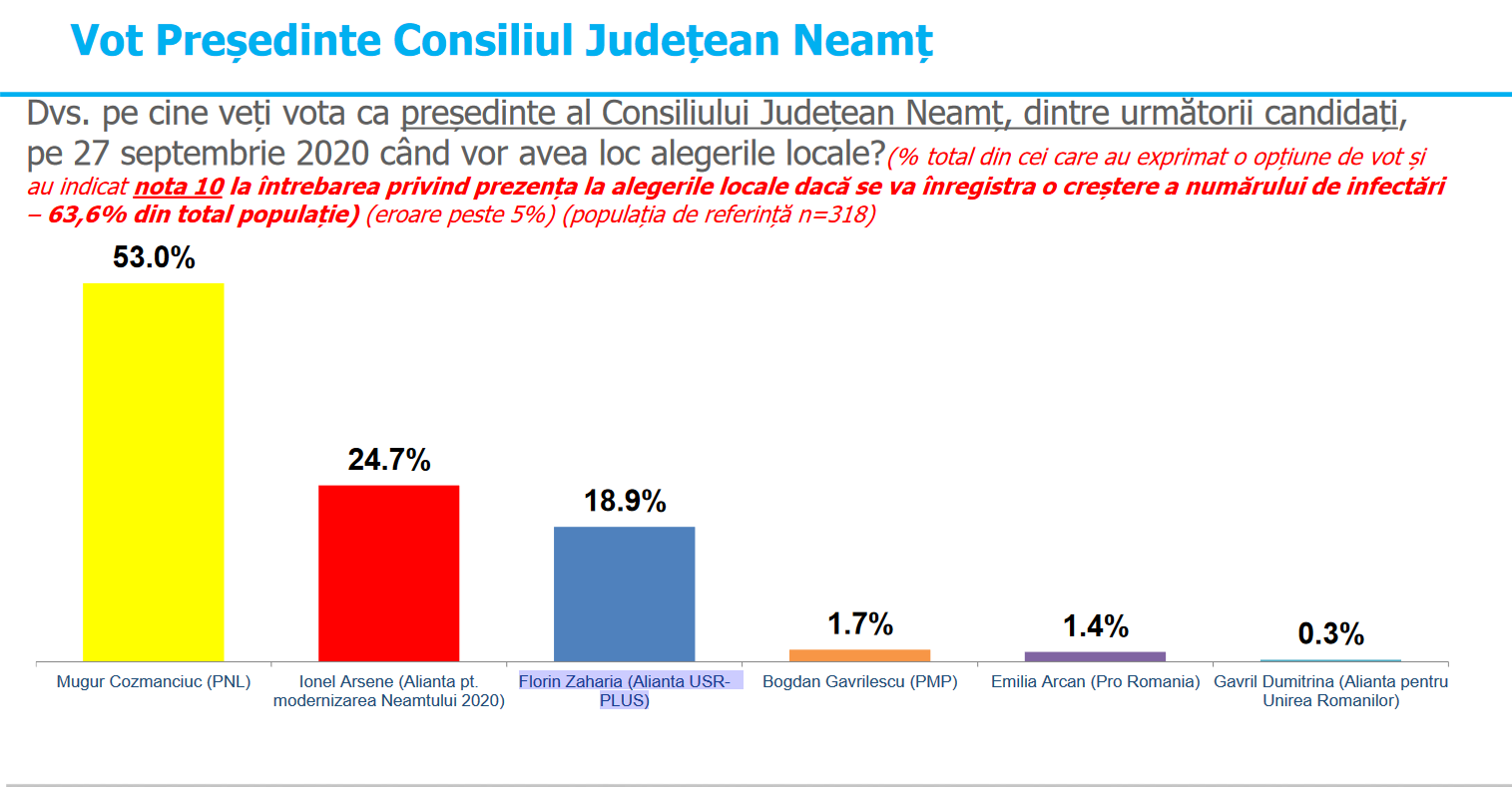 Vot Președinte Consiliul Județean Neamț

Dvs. pe cine veți vota ca președinte al Consiliului Județean Neamț, dintre următorii candidați, pe 27 septembrie 2020 când vor avea loc alegerile locale?(% total din cei care au exprimat o opțiune de vot și au indicat nota 10 la întrebarea privind prezența la alegerile locale dacă se va înregistra o creștere a numărului de infectări – 63,6% din total populație) (eroare peste 5%) (populația de referință n=318)

53.0%
24.7%
18.9%
1.7%
1.4%
0.3%

Mugur Cozmanciuc (PNL)
Ionel Arsene (Alianta pt. modernizarea Neamtului 2020)
Florin Zaharia (Alianta USR-PLUS)
Bogdan Gavrilescu (PMP)
Emilia Arcan (Pro Romania)
Gavril Dumitrina (Alianta pentru Unirea Romanilor)